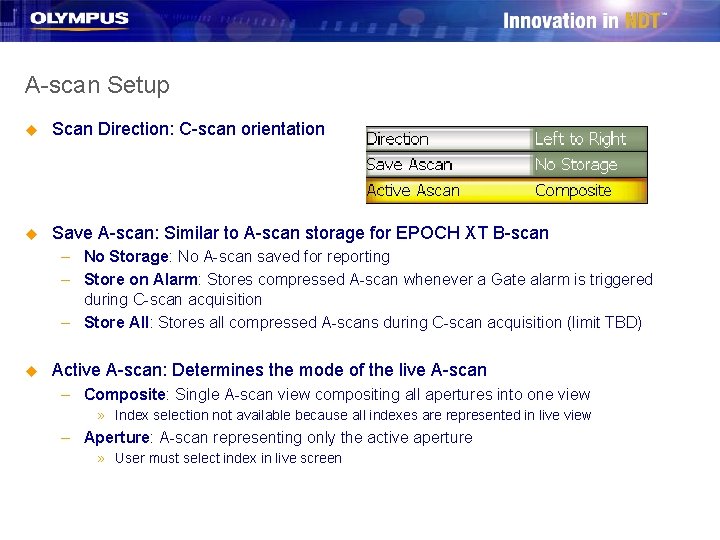 OLYMPUS

Innovation in NDT™

A-scan Setup

Scan Direction: C-scan orientation

| Direction | Left to Right |
|---|---|
| Save Ascan | No Storage |
| Active Ascan | Composite |

Save A-scan: Similar to A-scan storage for EPOCH XT B-scan
– No Storage: No A-scan saved for reporting
– Store on Alarm: Stores compressed A-scan whenever a Gate alarm is triggered during C-scan acquisition
– Store All: Stores all compressed A-scans during C-scan acquisition (limit TBD)

Active A-scan: Determines the mode of the live A-scan
– Composite: Single A-scan view compositing all apertures into one view
» Index selection not available because all indexes are represented in live view
– Aperture: A-scan representing only the active aperture
» User must select index in live screen